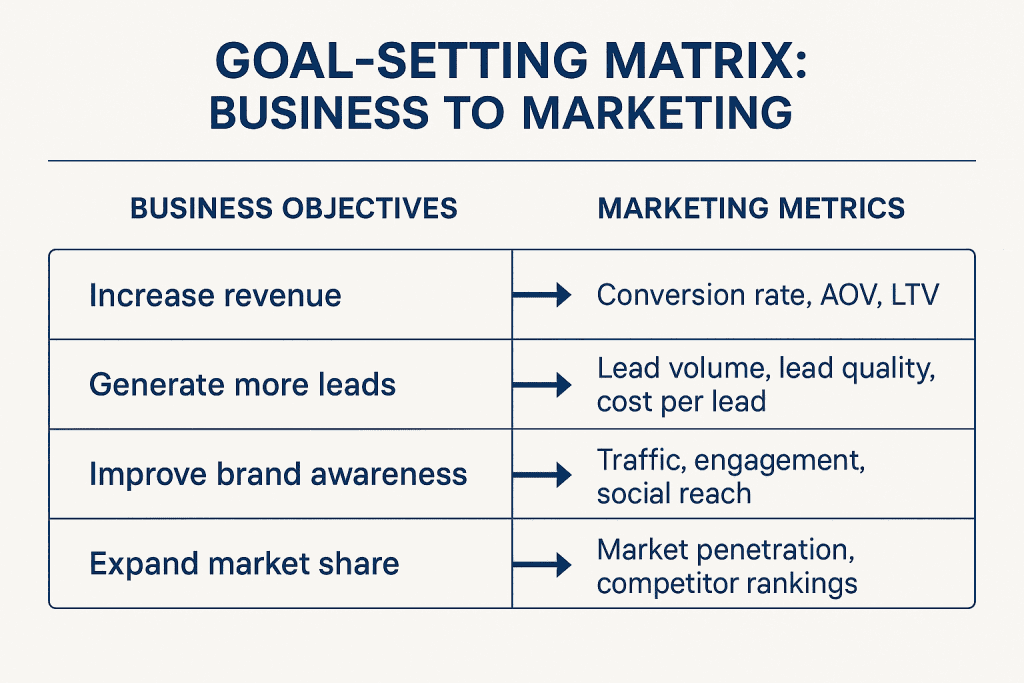 GOAL-SETTING MATRIX: BUSINESS TO MARKETING

| BUSINESS OBJECTIVES | MARKETING METRICS |
|---|---|
| Increase revenue | Conversion rate, AOV, LTV |
| Generate more leads | Lead volume, lead quality, cost per lead |
| Improve brand awareness | Traffic, engagement, social reach |
| Expand market share | Market penetration, competitor rankings |